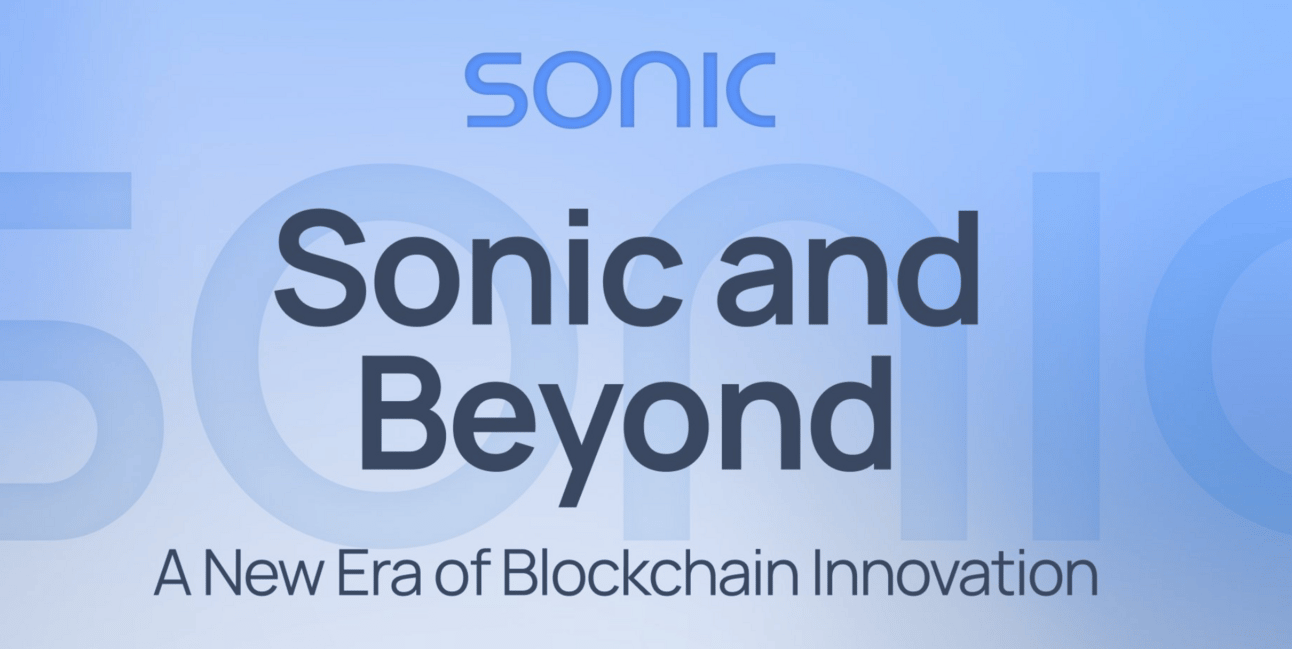 SONIC

Sonic and Beyond

A New Era of Blockchain Innovation